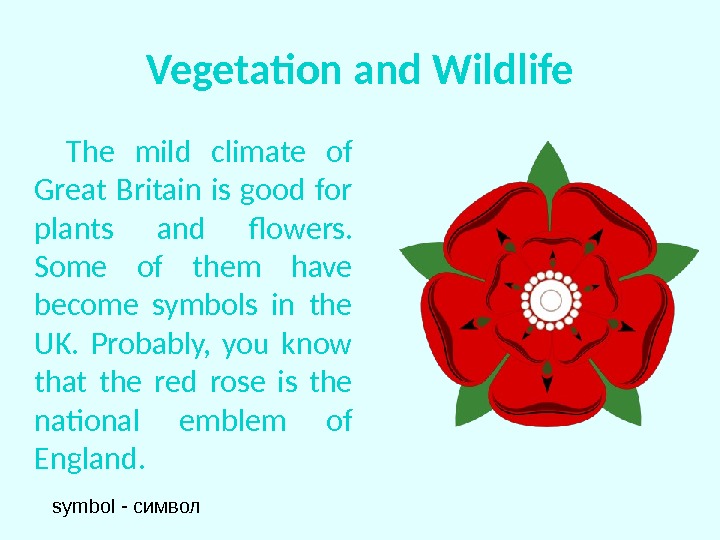 Vegetation and Wildlife

The mild climate of Great Britain is good for plants and flowers. Some of them have become symbols in the UK. Probably, you know that the red rose is the national emblem of England.

symbol - символ